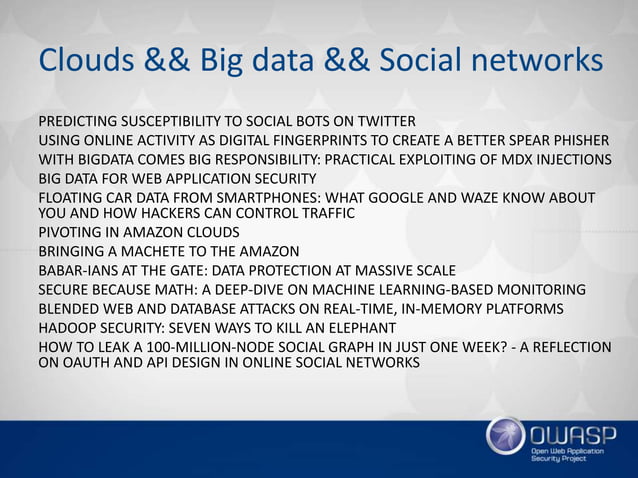 Clouds && Big data && Social networks

PREDICTING SUSCEPTIBILITY TO SOCIAL BOTS ON TWITTER
USING ONLINE ACTIVITY AS DIGITAL FINGERPRINTS TO CREATE A BETTER SPEAR PHISHER
WITH BIGDATA COMES BIG RESPONSIBILITY: PRACTICAL EXPLOITING OF MDX INJECTIONS
BIG DATA FOR WEB APPLICATION SECURITY
FLOATING CAR DATA FROM SMARTPHONES: WHAT GOOGLE AND WAZE KNOW ABOUT YOU AND HOW HACKERS CAN CONTROL TRAFFIC
PIVOTING IN AMAZON CLOUDS
BRINGING A MACHETE TO THE AMAZON
BABAR-IANS AT THE GATE: DATA PROTECTION AT MASSIVE SCALE
SECURE BECAUSE MATH: A DEEP-DIVE ON MACHINE LEARNING-BASED MONITORING
BLENDED WEB AND DATABASE ATTACKS ON REAL-TIME, IN-MEMORY PLATFORMS
HADOOP SECURITY: SEVEN WAYS TO KILL AN ELEPHANT
HOW TO LEAK A 100-MILLION-NODE SOCIAL GRAPH IN JUST ONE WEEK? - A REFLECTION ON OAUTH AND API DESIGN IN ONLINE SOCIAL NETWORKS

OWASP
Open Web Application Security Project